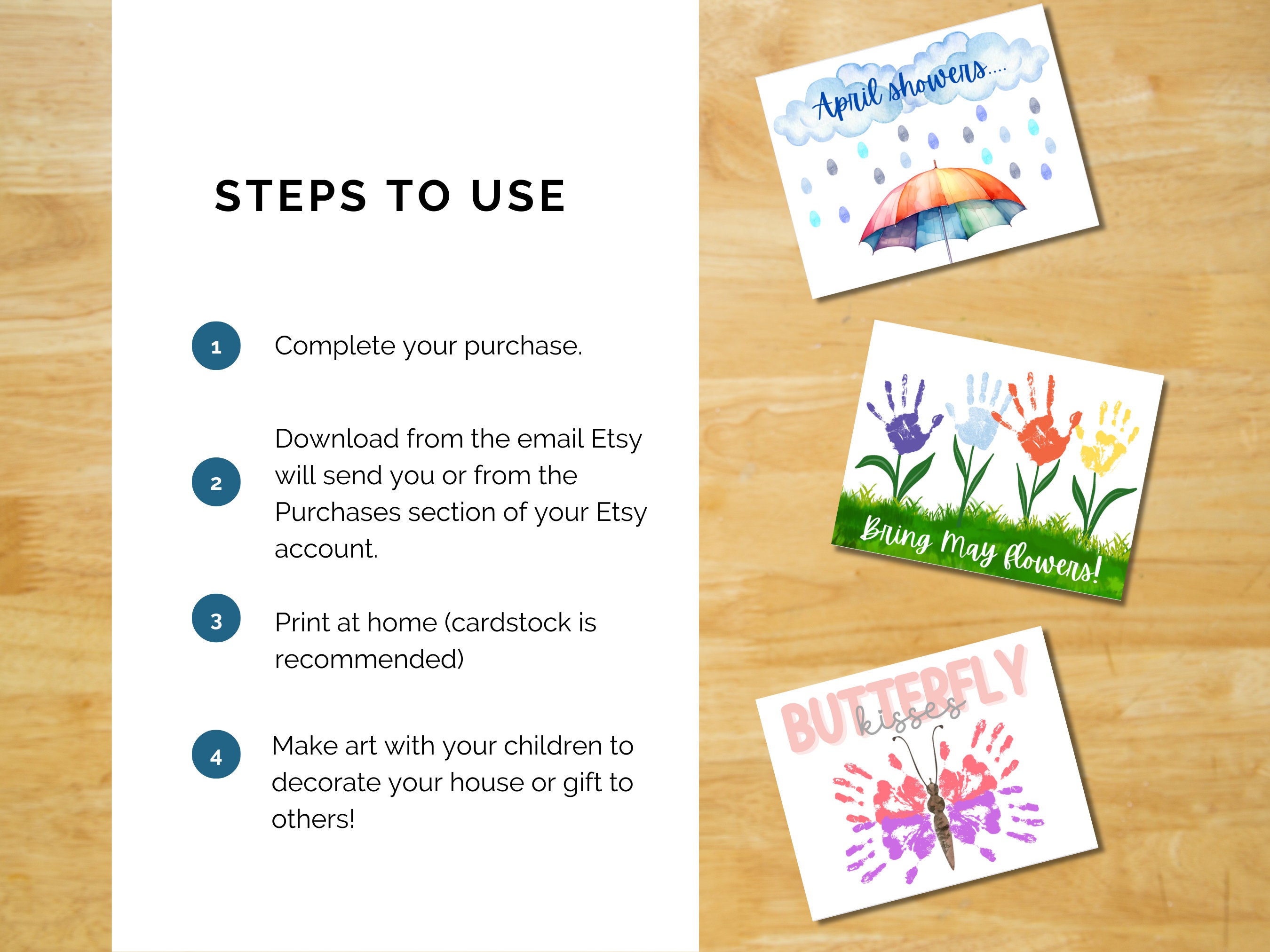 STEPS TO USE

1 Complete your purchase.

2 Download from the email Etsy will send you or from the Purchases section of your Etsy account.

3 Print at home (cardstock is recommended)

4 Make art with your children to decorate your house or gift to others!

April showers....

Bring May flowers!

BUTTERFLY kisses